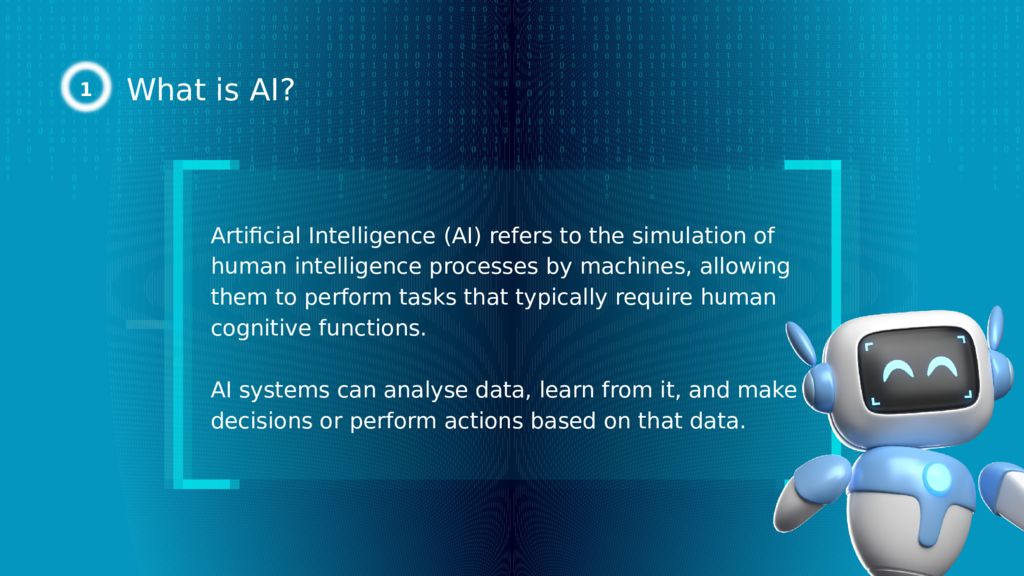 1 What is AI?

Artificial Intelligence (AI) refers to the simulation of human intelligence processes by machines, allowing them to perform tasks that typically require human cognitive functions.

AI systems can analyse data, learn from it, and make decisions or perform actions based on that data.